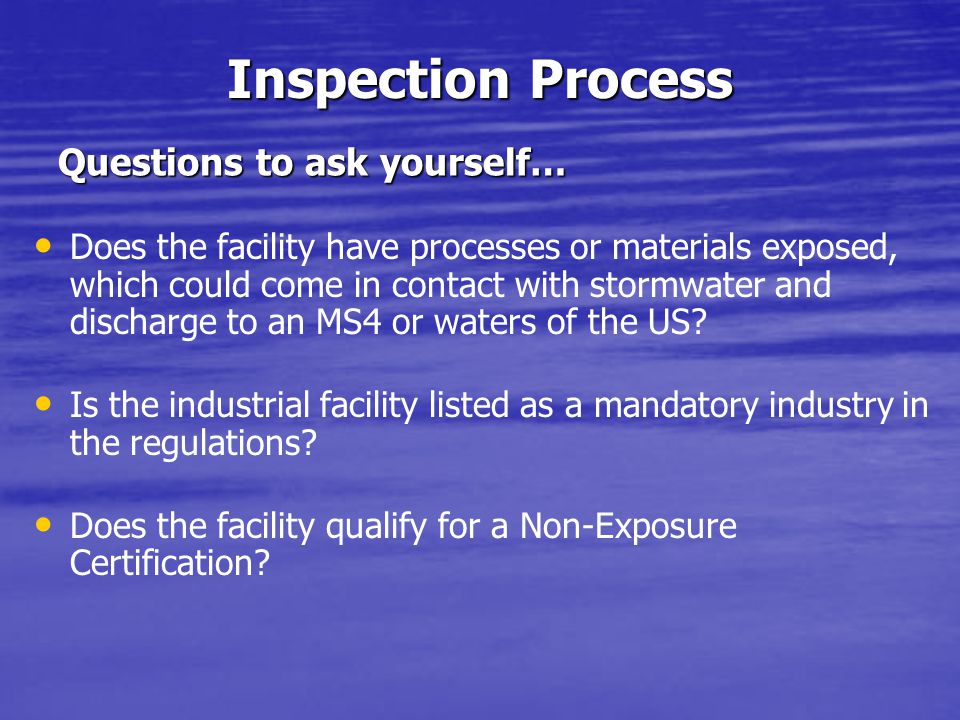 Inspection Process

Questions to ask yourself…

• Does the facility have processes or materials exposed, which could come in contact with stormwater and discharge to an MS4 or waters of the US?

• Is the industrial facility listed as a mandatory industry in the regulations?

• Does the facility qualify for a Non-Exposure Certification?